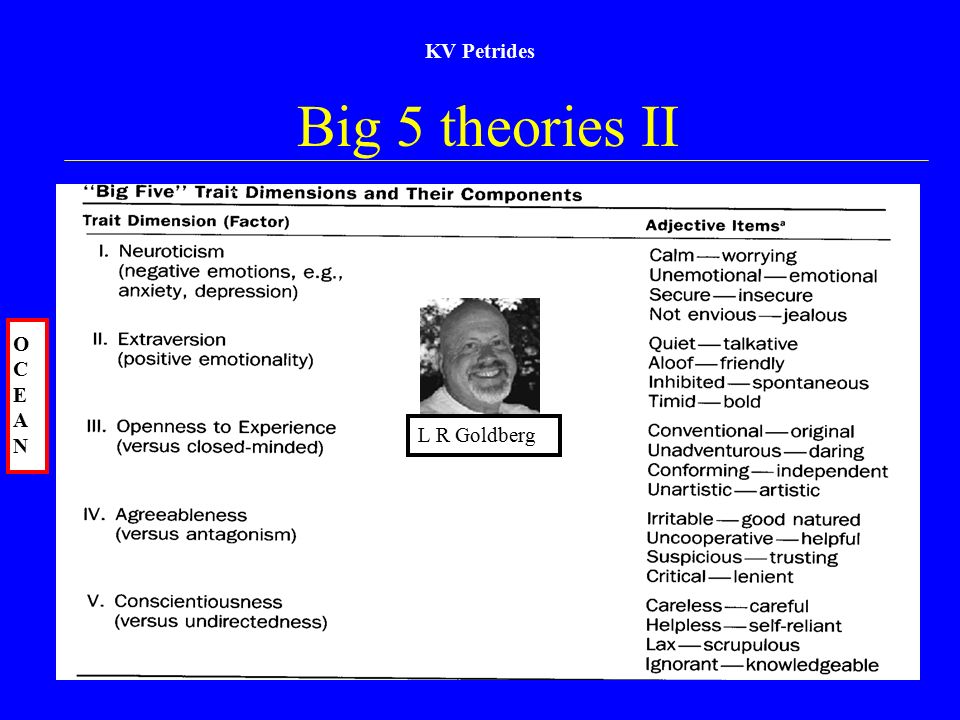 KV Petrides

Big 5 theories II

O
C
E
A
N

"Big Five" Trait Dimensions and Their Components

| Trait Dimension (Factor) | Adjective Items$^a$ |
|---|---|
| I. Neuroticism (negative emotions, e.g., anxiety, depression) | Calm—worrying<br>Unemotional—emotional<br>Secure—insecure<br>Not envious—jealous |
| II. Extraversion (positive emotionality) | Quiet—talkative<br>Aloof—friendly<br>Inhibited—spontaneous<br>Timid—bold |
| III. Openness to Experience (versus closed-minded) | Conventional—original<br>Unadventurous—daring<br>Conforming—independent<br>Unartistic—artistic |
| IV. Agreeableness (versus antagonism) | Irritable—good natured<br>Uncooperative—helpful<br>Suspicious—trusting<br>Critical—lenient |
| V. Conscientiousness (versus undirectedness) | Careless—careful<br>Helpless—self-reliant<br>Lax—scrupulous<br>Ignorant—knowledgeable |

L R Goldberg